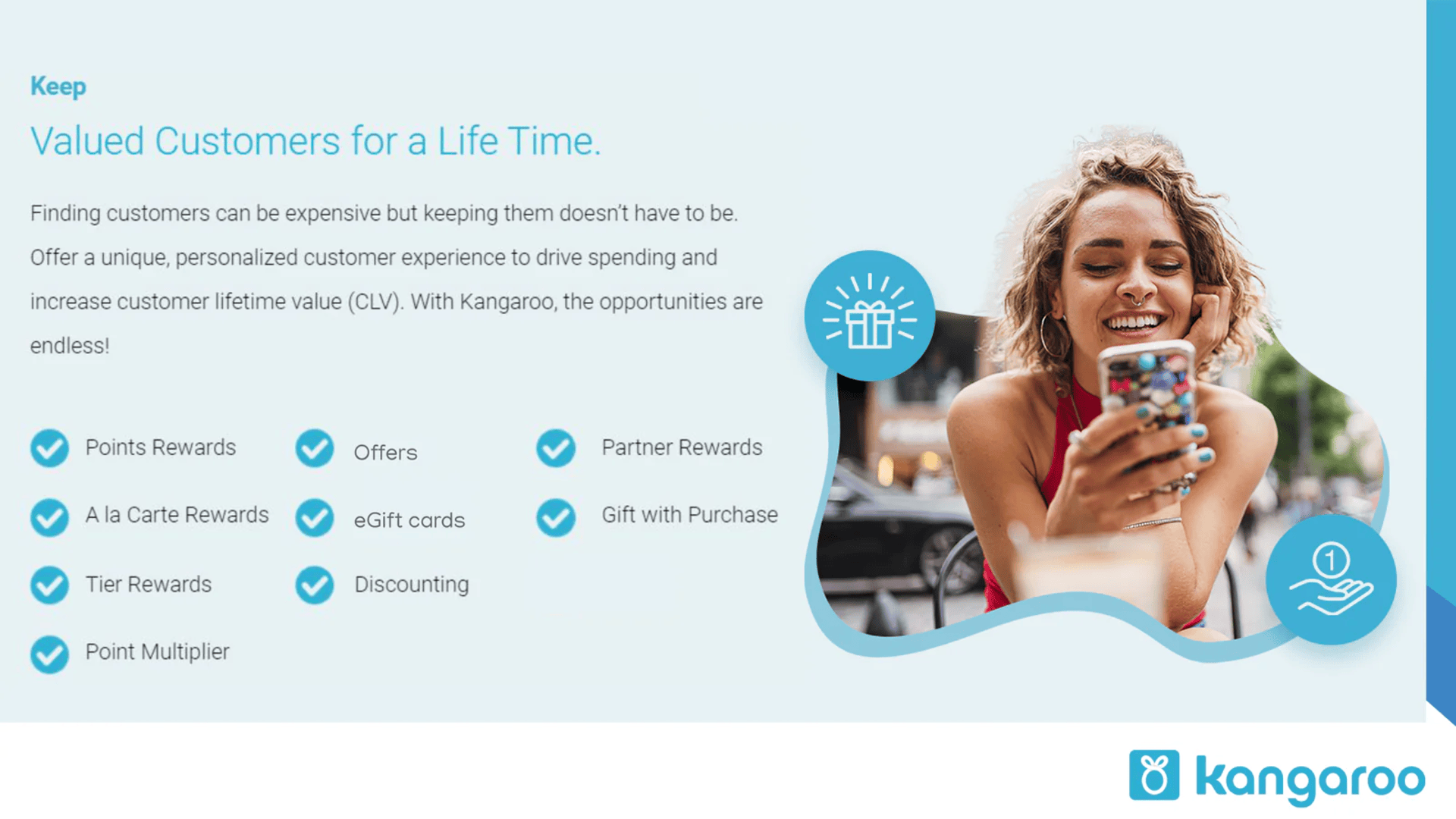 Keep

Valued Customers for a Life Time.

Finding customers can be expensive but keeping them doesn't have to be. Offer a unique, personalized customer experience to drive spending and increase customer lifetime value (CLV). With Kangaroo, the opportunities are endless!

Points Rewards
A la Carte Rewards
Tier Rewards
Point Multiplier

Offers
eGift cards
Discounting

Partner Rewards
Gift with Purchase

1

kangaroo